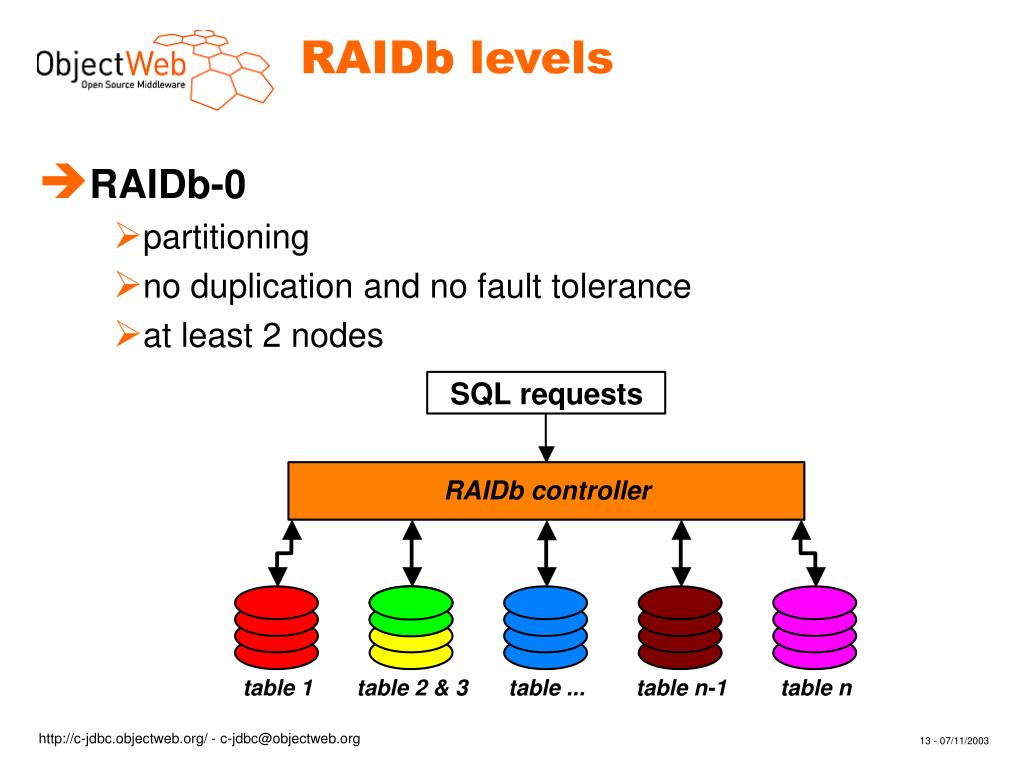 ObjectWeb
Open Source Middleware

RAIDb levels

RAIDb-0
partitioning
no duplication and no fault tolerance
at least 2 nodes

SQL requests

RAIDb controller

table 1
table 2 & 3
table ...
table n-1
table n

http://c-jdbc.objectweb.org/ - c-jdbc@objectweb.org

13 - 07/11/2003